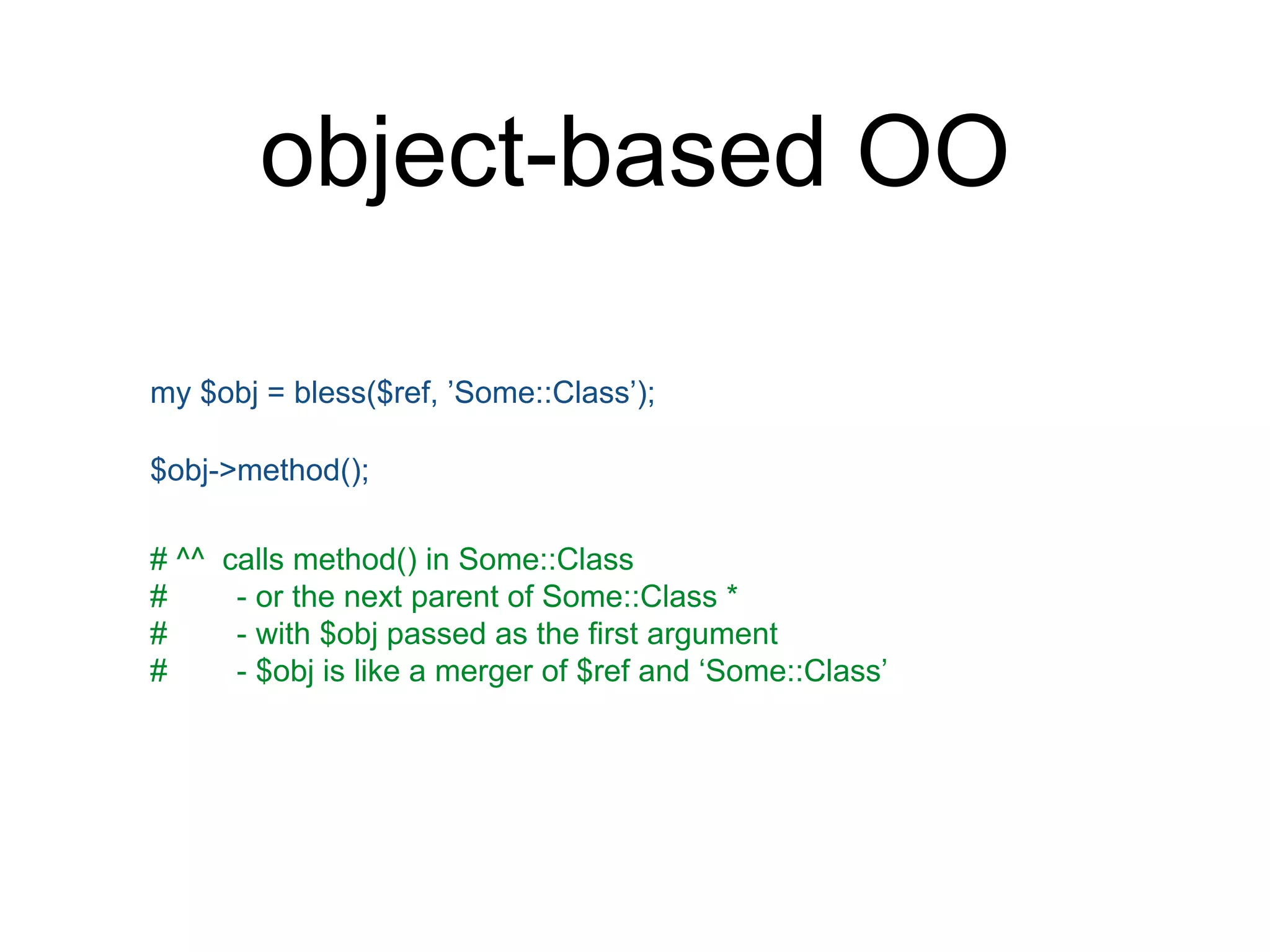 object-based OO

my $obj = bless($ref, ’Some::Class’);

$obj->method();

# ^^ calls method() in Some::Class
# - or the next parent of Some::Class *
# - with $obj passed as the first argument
# - $obj is like a merger of $ref and ‘Some::Class’